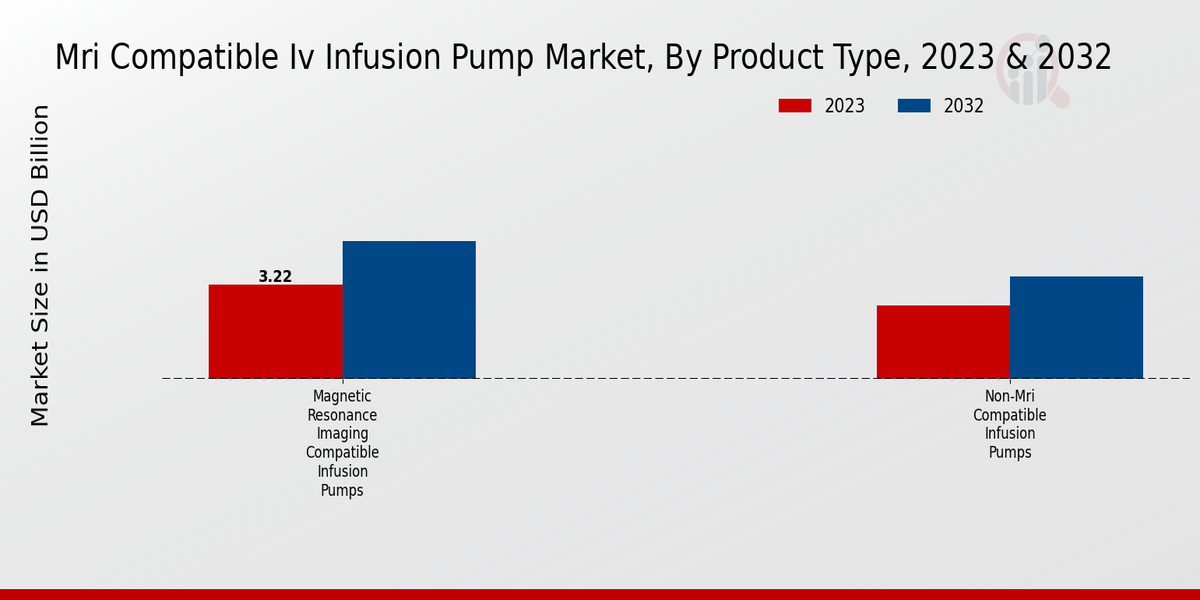 Mri Compatible Iv Infusion Pump Market, By Product Type, 2023 & 2032

2023
2032

Market Size in USD Billion

3.22

Magnetic Resonance Imaging Compatible Infusion Pumps

Non-Mri Compatible Infusion Pumps